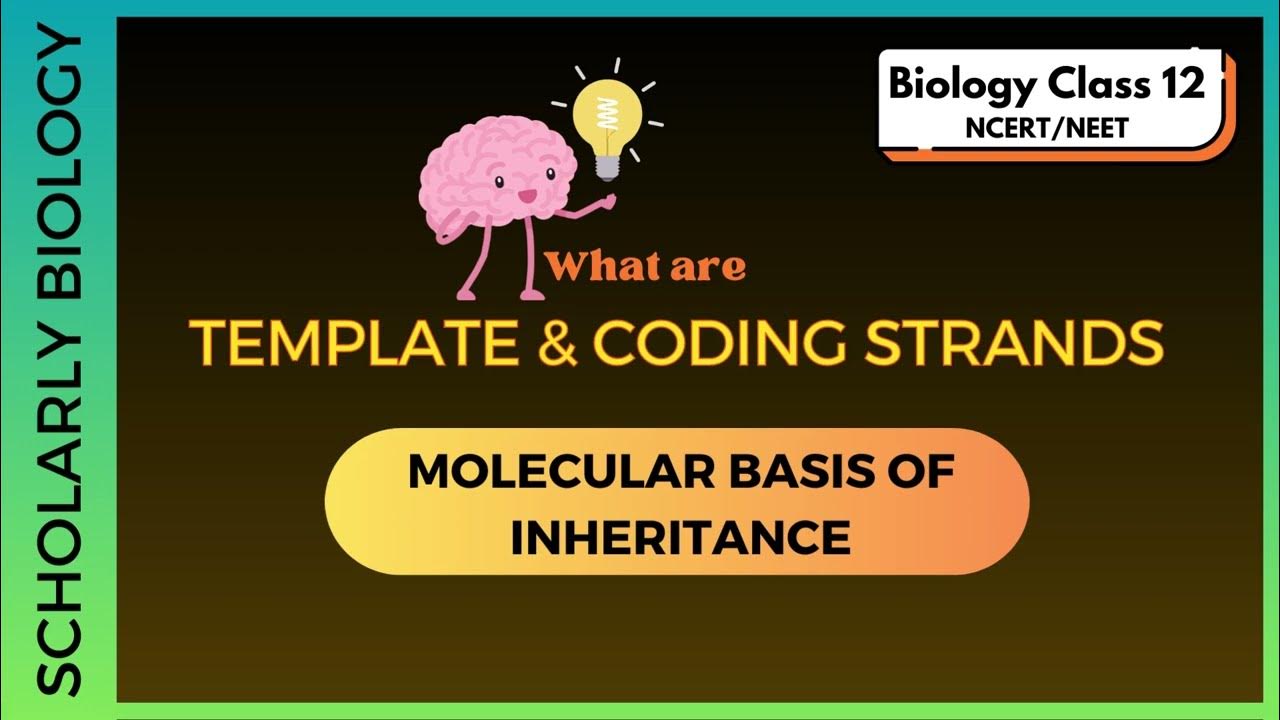 SCHOLARLY BIOLOGY

Biology Class 12
NCERT/NEET

What are
TEMPLATE & CODING STRANDS

MOLECULAR BASIS OF INHERITANCE